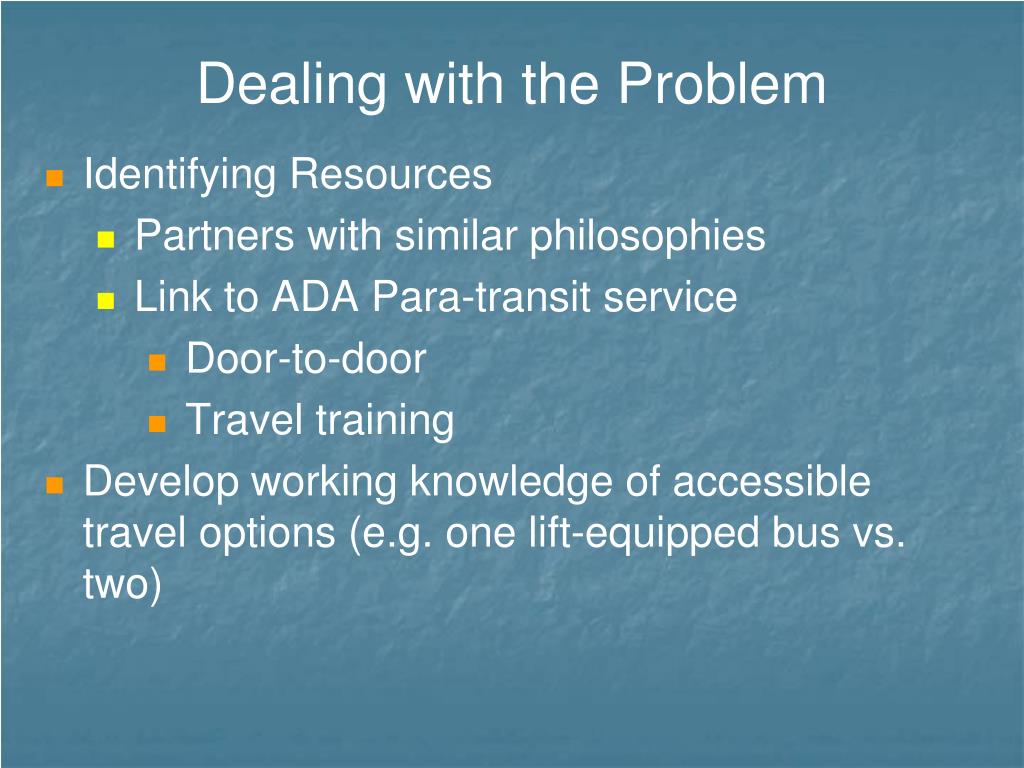 Dealing with the Problem

Identifying Resources

Partners with similar philosophies

Link to ADA Para-transit service

Door-to-door

Travel training

Develop working knowledge of accessible travel options (e.g. one lift-equipped bus vs. two)